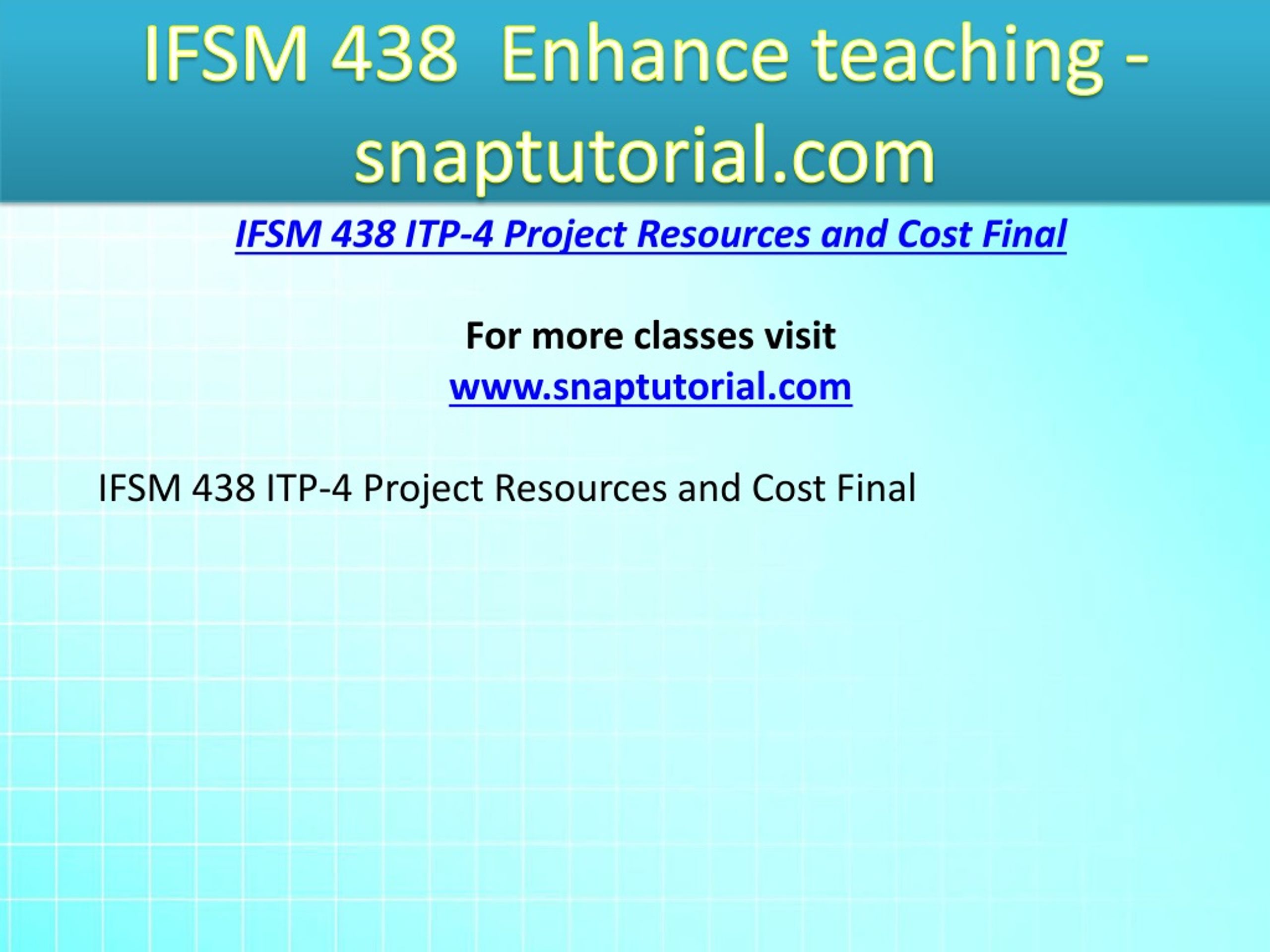 IFSM 438  Enhance teaching - snaptutorial.com

IFSM 438 ITP-4 Project Resources and Cost Final

For more classes visit
www.snaptutorial.com

IFSM 438 ITP-4 Project Resources and Cost Final